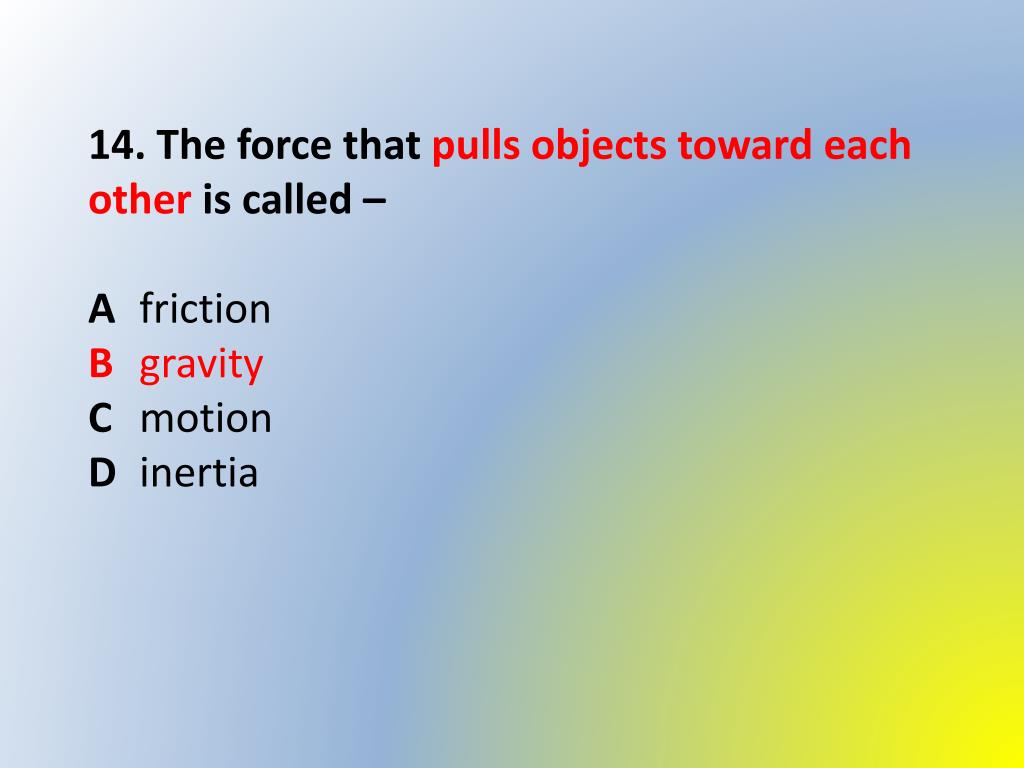 14. The force that pulls objects toward each other is called –

A friction
B gravity
C motion
D inertia